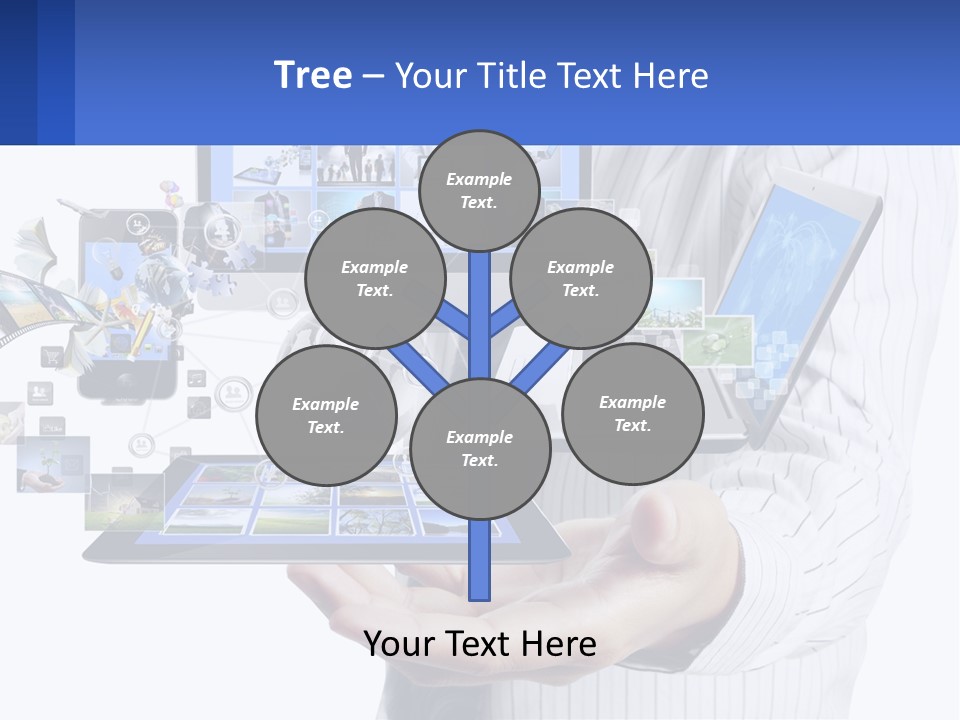 Tree – Your Title Text Here

Example Text.

Example Text.

Example Text.

Example Text.

Example Text.

Example Text.

Your Text Here